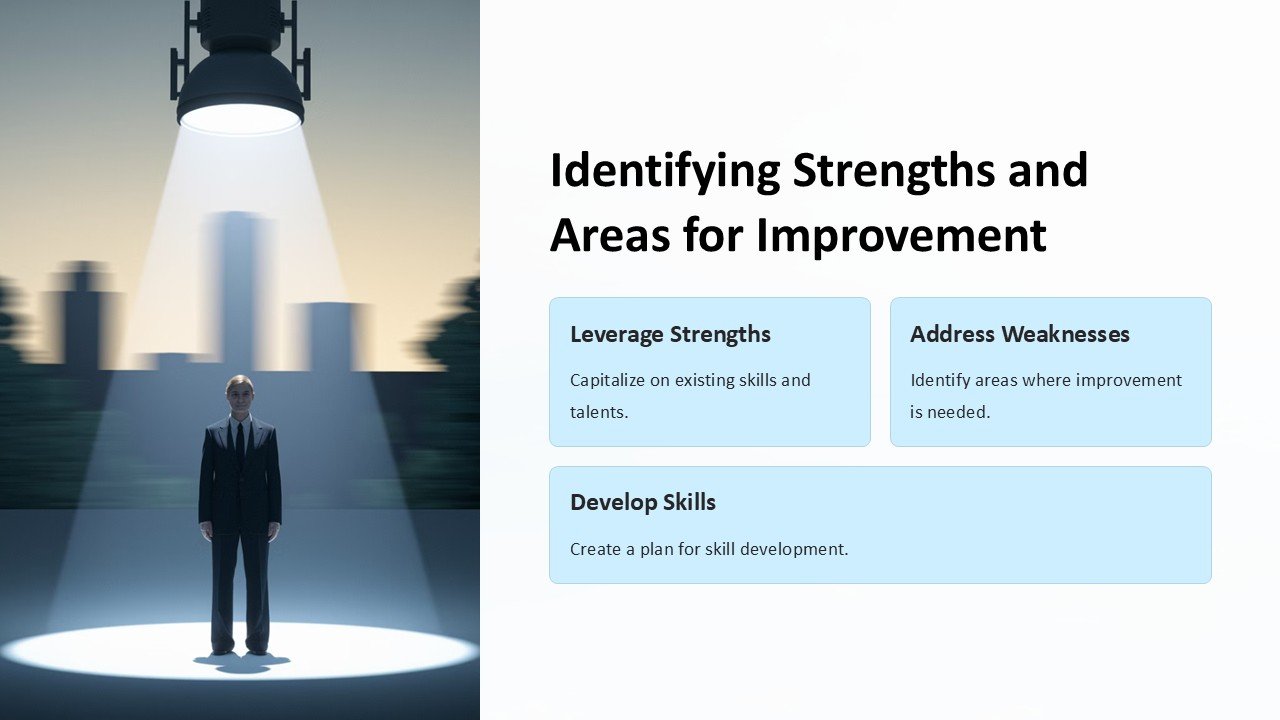 Identifying Strengths and Areas for Improvement

Leverage Strengths

Capitalize on existing skills and talents.

Address Weaknesses

Identify areas where improvement is needed.

Develop Skills

Create a plan for skill development.